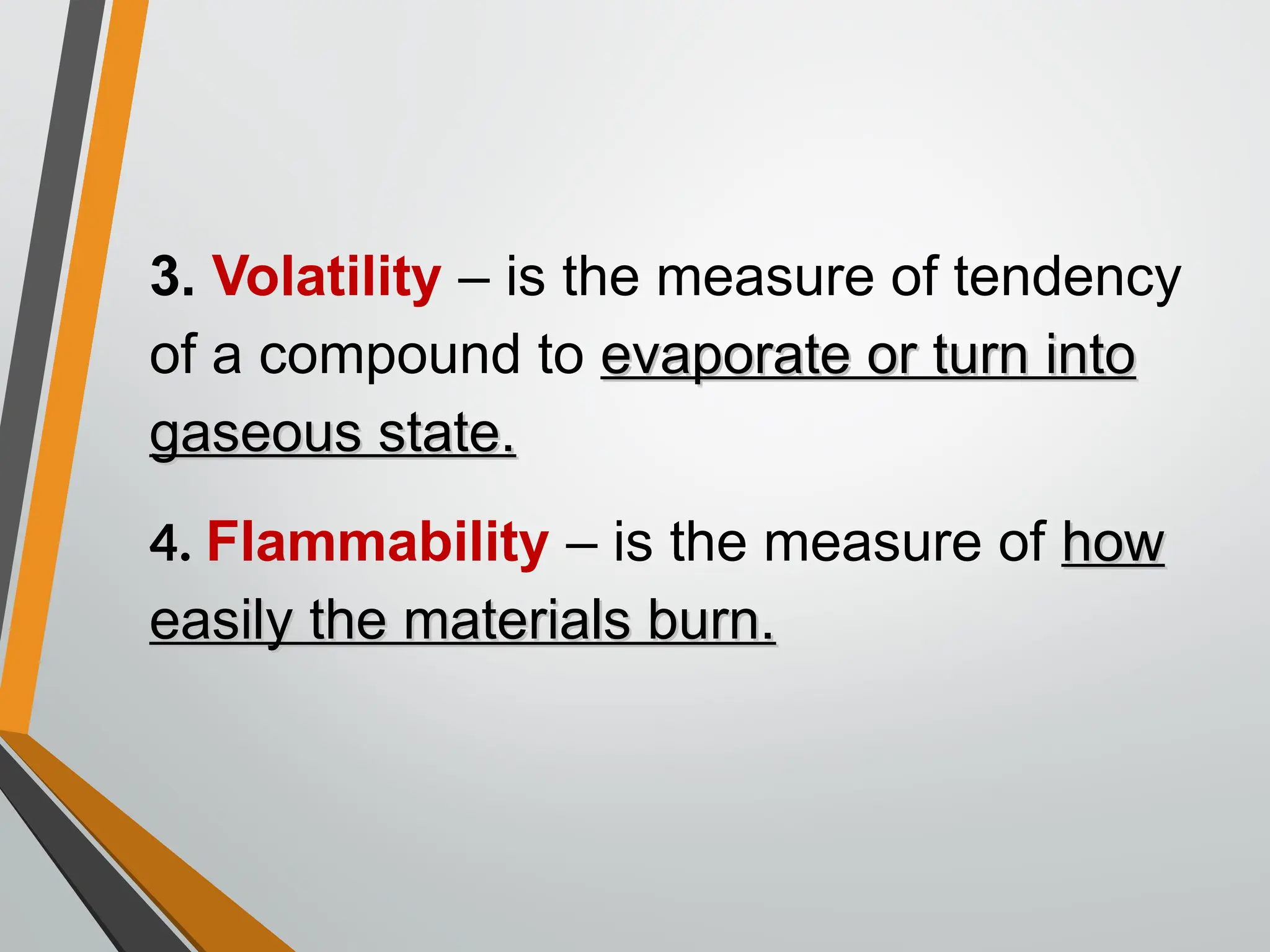 3. Volatility – is the measure of tendency of a compound to evaporate or turn into gaseous state.

4. Flammability – is the measure of how easily the materials burn.